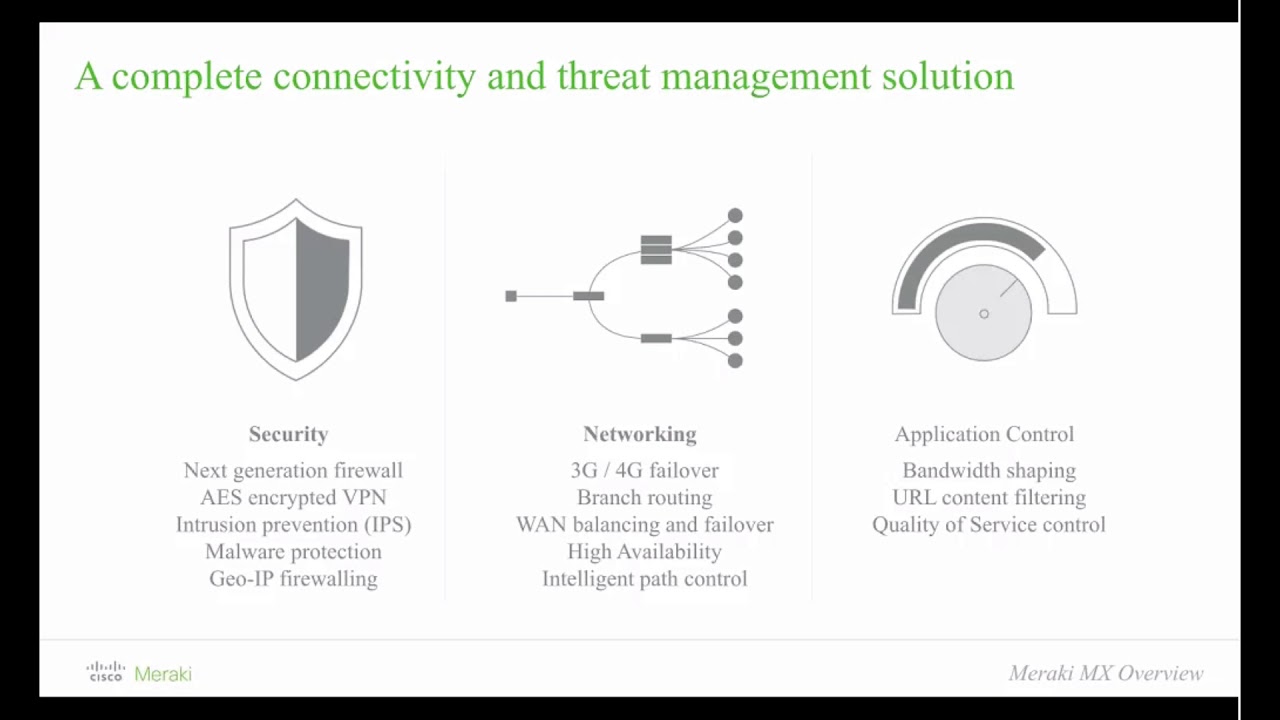 A complete connectivity and threat management solution

Security
Next generation firewall
AES encrypted VPN
Intrusion prevention (IPS)
Malware protection
Geo-IP firewalling

Networking
3G / 4G failover
Branch routing
WAN balancing and failover
High Availability
Intelligent path control

Application Control
Bandwidth shaping
URL content filtering
Quality of Service control

cisco Meraki

Meraki MX Overview